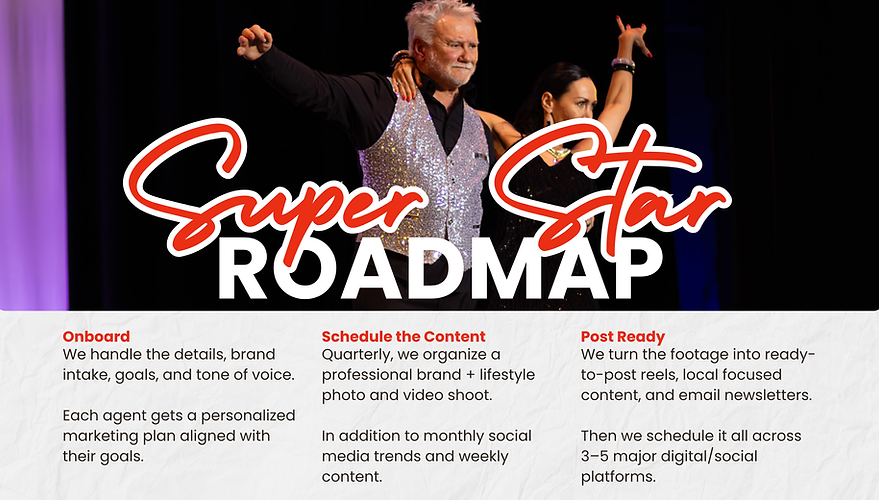 Super Star
ROADMAP

Onboard
We handle the details, brand intake, goals, and tone of voice.

Each agent gets a personalized marketing plan aligned with their goals.

Schedule the Content
Quarterly, we organize a professional brand + lifestyle photo and video shoot.

In addition to monthly social media trends and weekly content.

Post Ready
We turn the footage into ready-to-post reels, local focused content, and email newsletters.

Then we schedule it all across 3–5 major digital/social platforms.